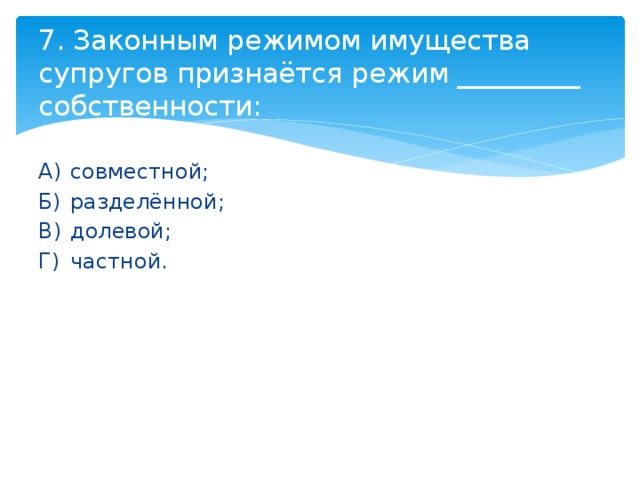 7. Законным режимом имущества супругов признаётся режим _________ собственности:

А) совместной;
Б) разделённой;
В) долевой;
Г) частной.